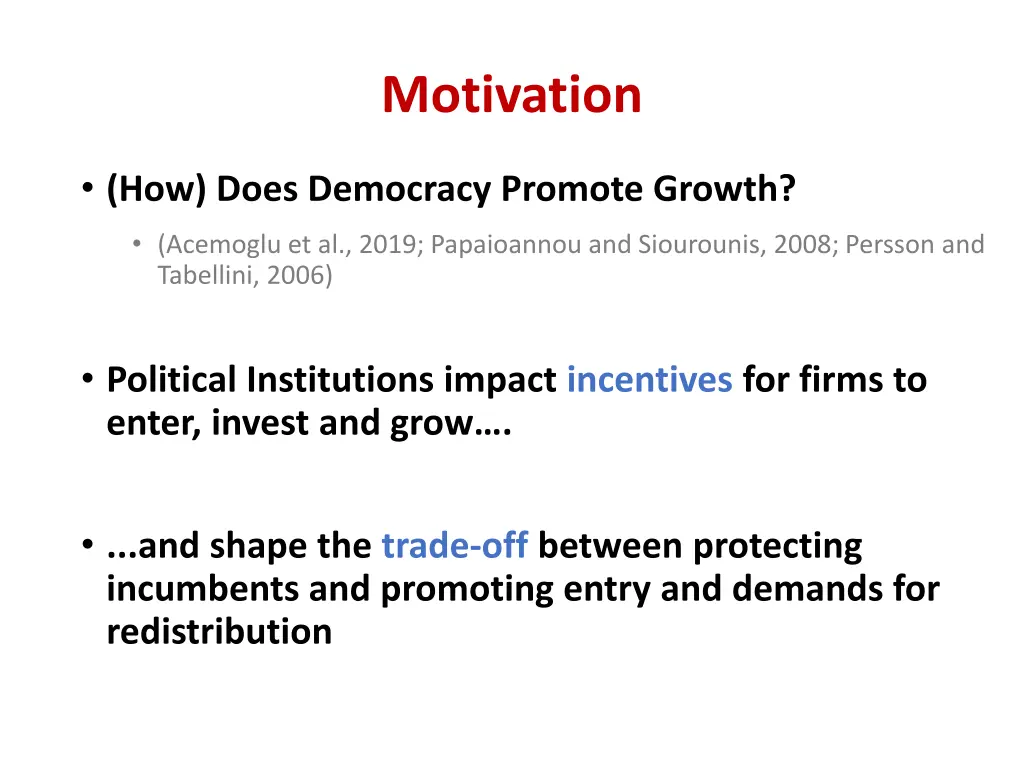 Motivation

• (How) Does Democracy Promote Growth?

• (Acemoglu et al., 2019; Papaioannou and Siourounis, 2008; Persson and Tabellini, 2006)

• Political Institutions impact incentives for firms to enter, invest and grow….

• ...and shape the trade-off between protecting incumbents and promoting entry and demands for redistribution